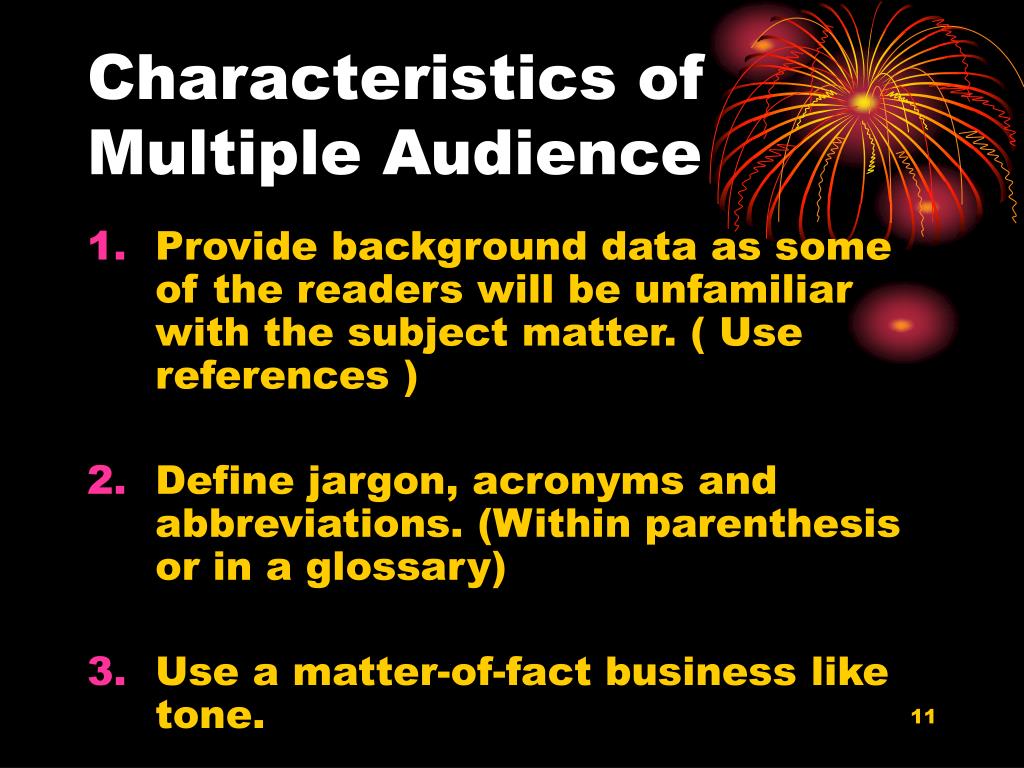 Characteristics of Multiple Audience

1. Provide background data as some of the readers will be unfamiliar with the subject matter. ( Use references )

2. Define jargon, acronyms and abbreviations. (Within parenthesis or in a glossary)

3. Use a matter-of-fact business like tone.

11